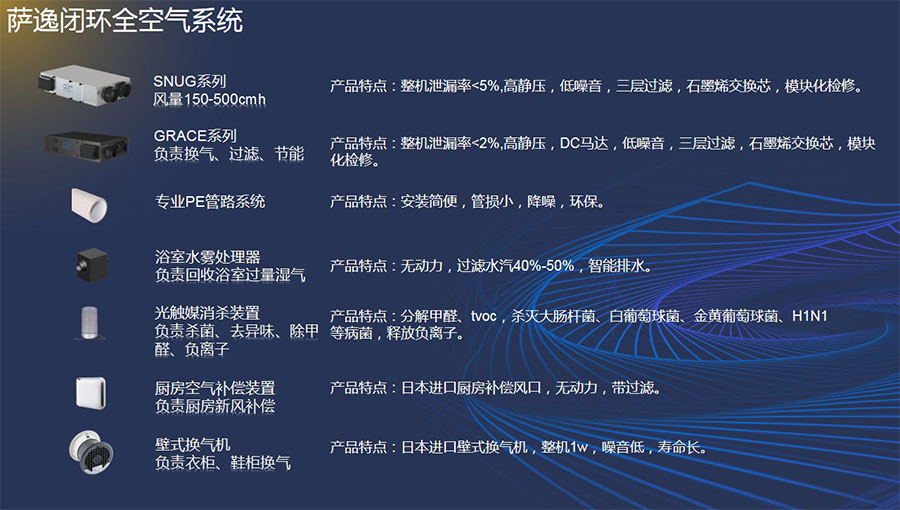 萨逸闭环全空气系统

SNUG系列
风量150-500cmh

产品特点：整机泄漏率<5%,高静压，低噪音，三层过滤，石墨烯交换芯，模块化检修。

GRACE系列
负责换气、过滤、节能

产品特点：整机泄漏率<2%,高静压，DC马达，低噪音，三层过滤，石墨烯交换芯，模块化检修。

专业PE管路系统

产品特点：安装简便，管损小，降噪，环保。

浴室水雾处理器
负责回收浴室过量湿气

产品特点：无动力，过滤水汽40%-50%，智能排水。

光触媒消杀装置
负责杀菌、去异味、除甲醛、负离子

产品特点：分解甲醛、tvoc，杀灭大肠杆菌、白葡萄球菌、金黄葡萄球菌、H1N1等病菌，释放负离子。

厨房空气补偿装置
负责厨房新风补偿

产品特点：日本进口厨房补偿风口，无动力，带过滤。

壁式换气机
负责衣柜、鞋柜换气

产品特点：日本进口壁式换气机，整机1w，噪音低，寿命长。